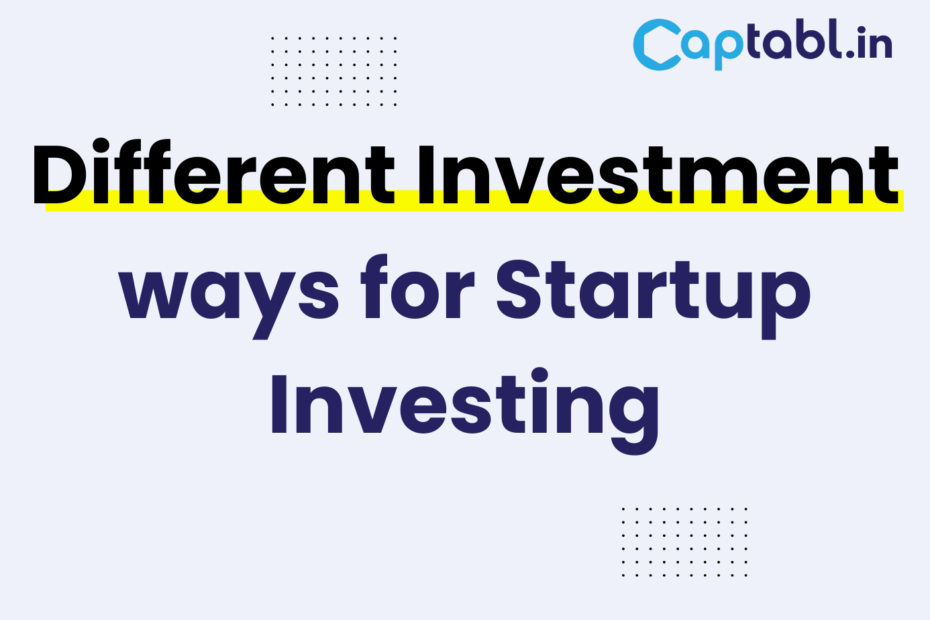 Captabl.in

Different Investment ways for Startup Investing